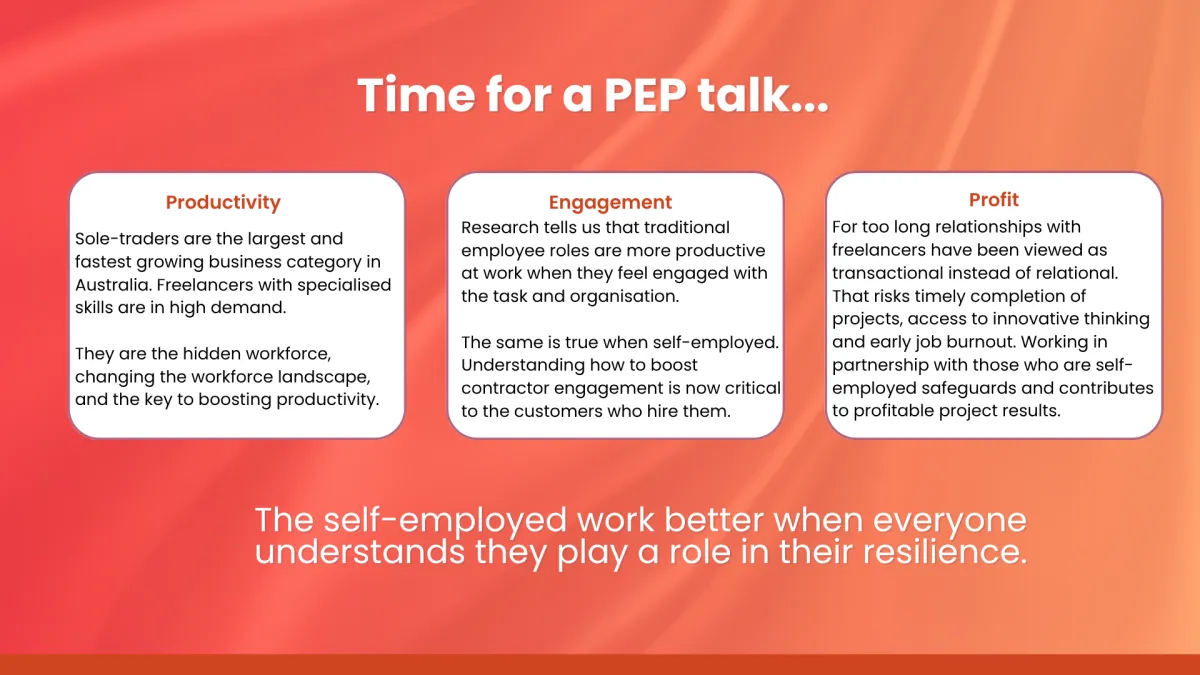 Time for a PEP talk...

Productivity

Sole-traders are the largest and fastest growing business category in Australia. Freelancers with specialised skills are in high demand.

They are the hidden workforce, changing the workforce landscape, and the key to boosting productivity.

Engagement

Research tells us that traditional employee roles are more productive at work when they feel engaged with the task and organisation.

The same is true when self-employed. Understanding how to boost contractor engagement is now critical to the customers who hire them.

Profit

For too long relationships with freelancers have been viewed as transactional instead of relational. That risks timely completion of projects, access to innovative thinking and early job burnout. Working in partnership with those who are self-employed safeguards and contributes to profitable project results.

The self-employed work better when everyone understands they play a role in their resilience.